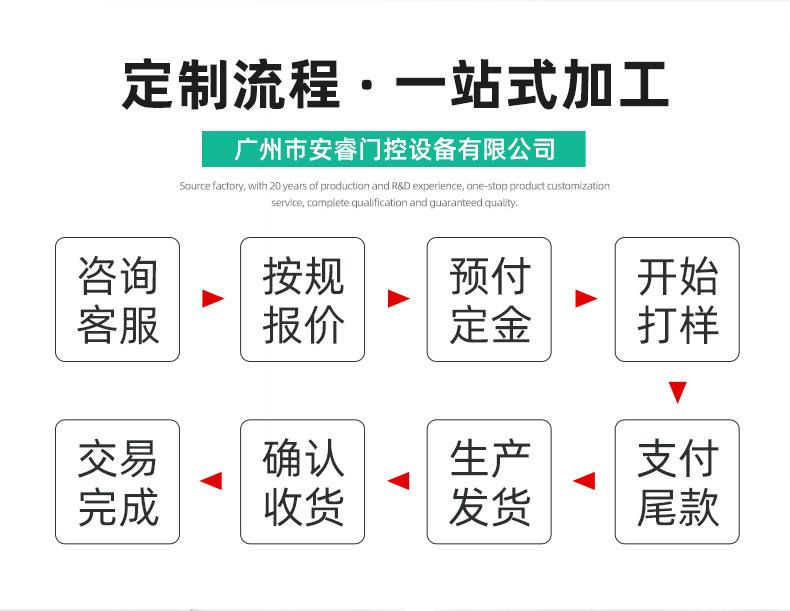 定制流程 · 一站式加工

广州市安睿门控设备有限公司

Source factory, with 20 years of production and R&D experience, one-stop product customization service, complete qualification and guaranteed quality.

咨询客服

按规报价

预付定金

开始打样

支付尾款

生产发货

确认收货

交易完成